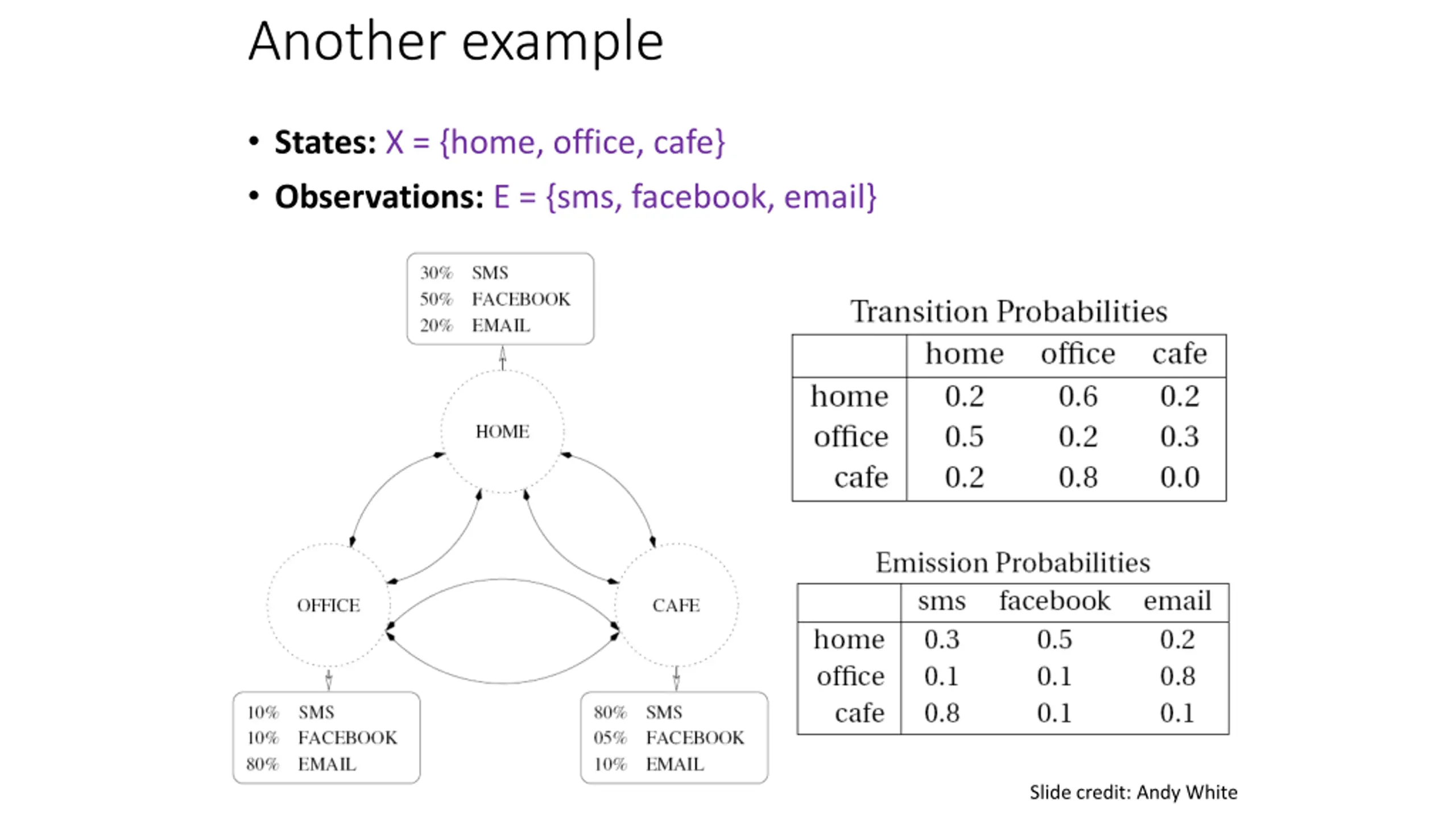 Another example

• **States:** X = {home, office, cafe}
• **Observations:** E = {sms, facebook, email}

30% SMS
50% FACEBOOK
20% EMAIL

HOME

OFFICE

CAFE

10% SMS
10% FACEBOOK
80% EMAIL

80% SMS
05% FACEBOOK
10% EMAIL

Transition Probabilities

| | home | office | cafe |
|---|---|---|---|
| home | 0.2 | 0.6 | 0.2 |
| office | 0.5 | 0.2 | 0.3 |
| cafe | 0.2 | 0.8 | 0.0 |

Emission Probabilities

| | sms | facebook | email |
|---|---|---|---|
| home | 0.3 | 0.5 | 0.2 |
| office | 0.1 | 0.1 | 0.8 |
| cafe | 0.8 | 0.1 | 0.1 |

Slide credit: Andy White